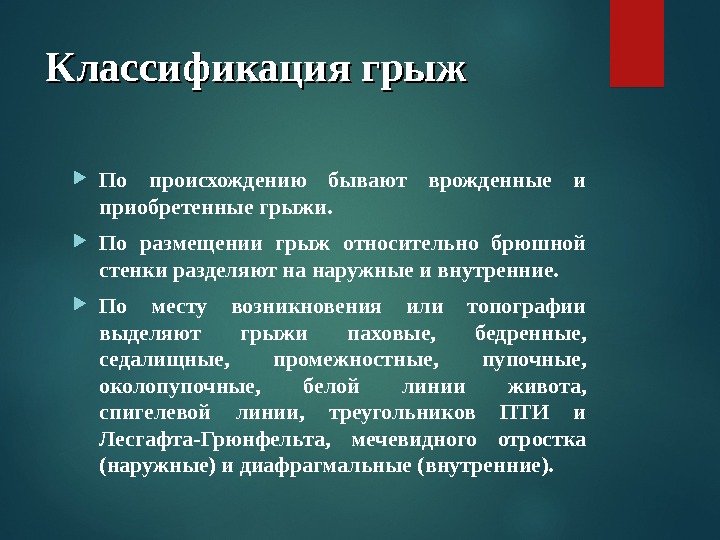 Классификация грыж

По происхождению бывают врожденные и приобретенные грыжи.

По размещении грыж относительно брюшной стенки разделяют на наружные и внутренние.

По месту возникновения или топографии выделяют грыжи паховые, бедренные, седалищные, промежностные, пупочные, околопупочные, белой линии живота, спигелевой линии, треугольников ПТИ и Лесгафта-Грюнфельта, мечевидного отростка (наружные) и диафрагмальные (внутренние).